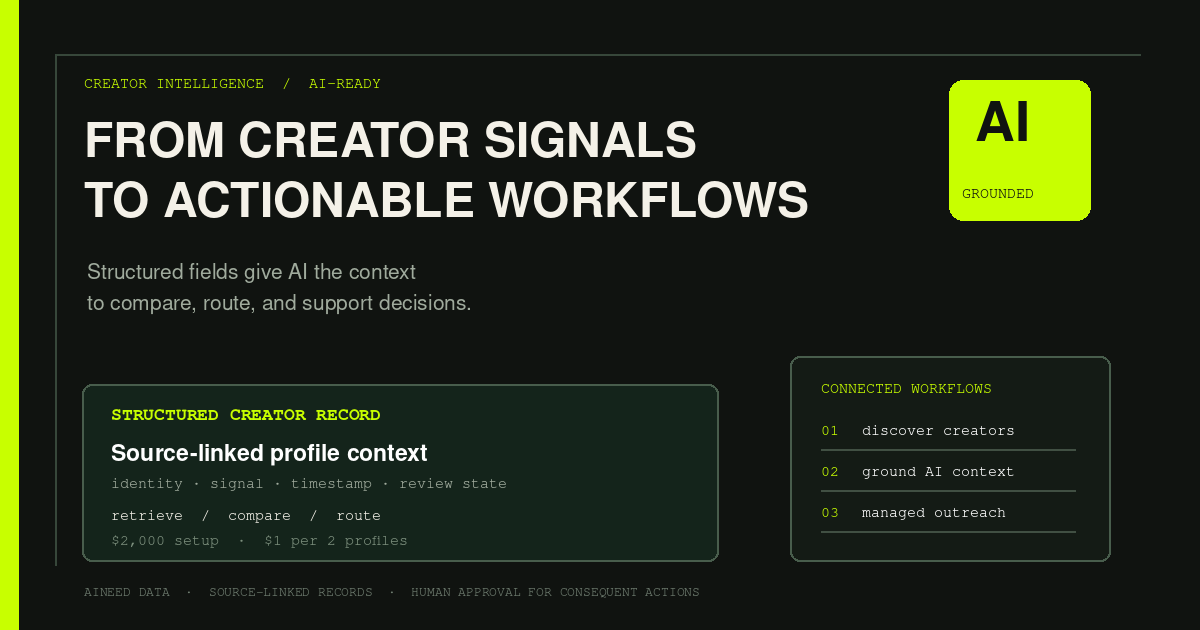 CREATOR INTELLIGENCE / AI-READY

FROM CREATOR SIGNALS
TO ACTIONABLE WORKFLOWS

AI

GROUNDED

Structured fields give AI the context
to compare, route, and support decisions.

STRUCTURED CREATOR RECORD

Source-linked profile context

identity · signal · timestamp · review state

retrieve / compare / route

$2,000 setup · $1 per 2 profiles

CONNECTED WORKFLOWS

01 discover creators

02 ground AI context

03 managed outreach

AINEED DATA · SOURCE-LINKED RECORDS · HUMAN APPROVAL FOR CONSEQUENT ACTIONS